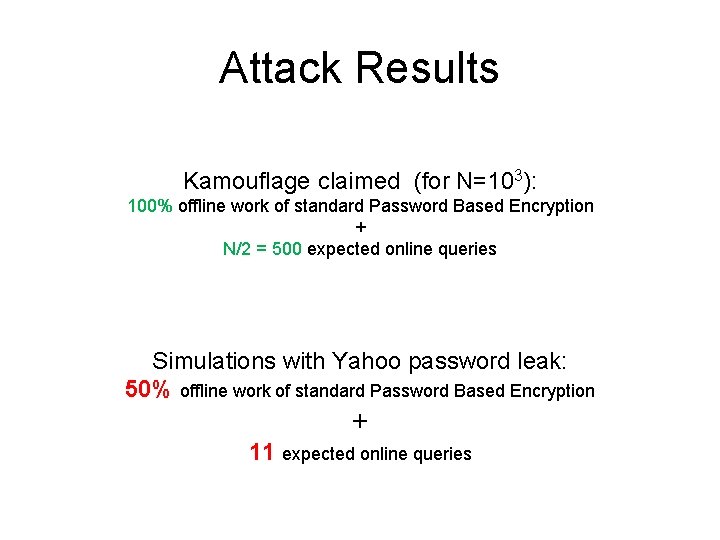 Attack Results

Kamouflage claimed (for N=$10^3$):
100% offline work of standard Password Based Encryption
+
N/2 = 500 expected online queries

Simulations with Yahoo password leak:
50% offline work of standard Password Based Encryption
+
11 expected online queries